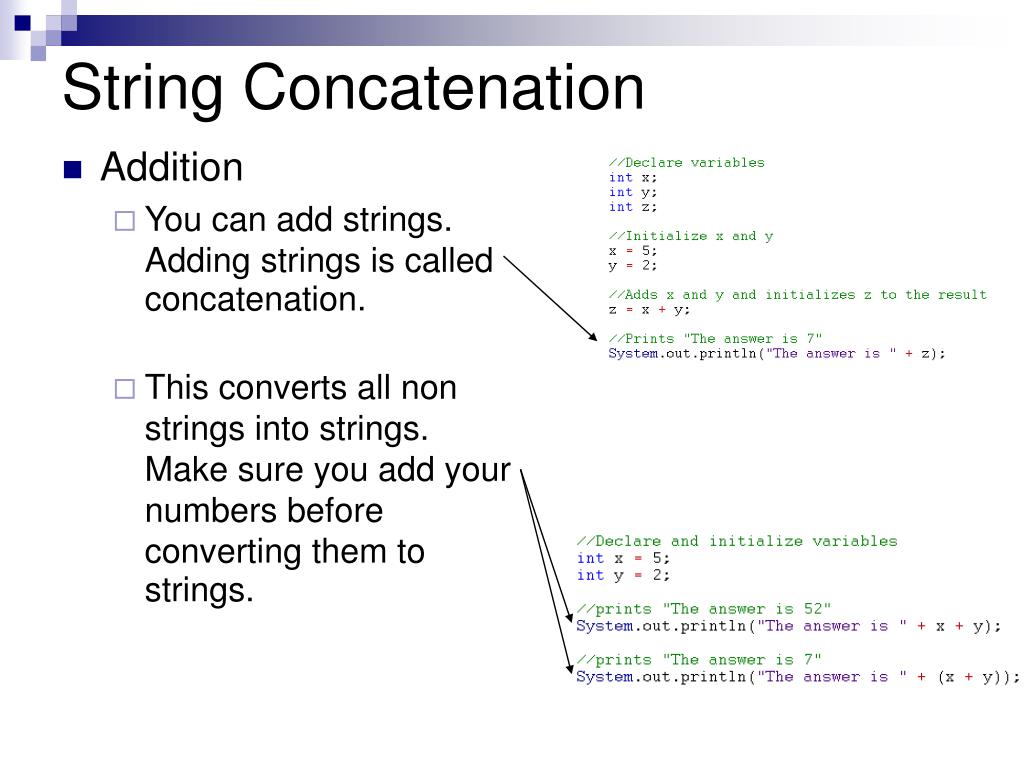 String Concatenation

Addition

You can add strings. Adding strings is called concatenation.

This converts all non strings into strings. Make sure you add your numbers before converting them to strings.

//Declare variables
int x;
int y;
int z;

//Initialize x and y
x = 5;
y = 2;

//Adds x and y and initializes z to the result
z = x + y;

//Prints "The answer is 7"
System.out.println("The answer is " + z);

//Declare and initialize variables
int x = 5;
int y = 2;

//prints "The answer is 52"
System.out.println("The answer is " + x + y);

//prints "The answer is 7"
System.out.println("The answer is " + (x + y));